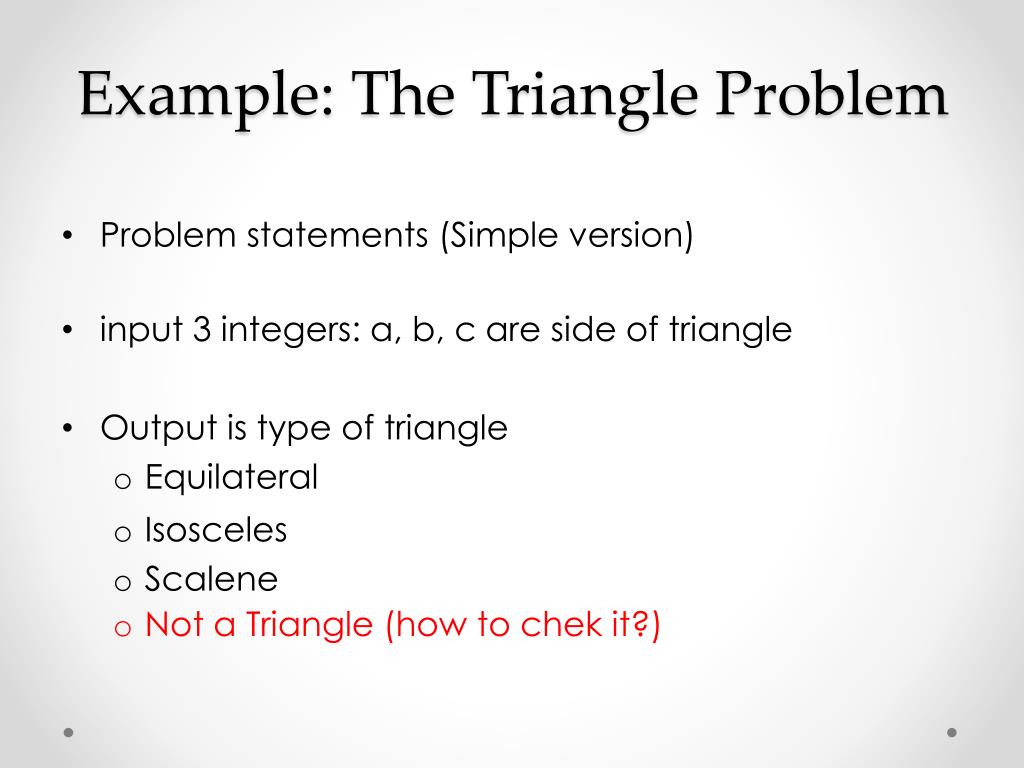 Example: The Triangle Problem

• Problem statements (Simple version)

• input 3 integers: a, b, c are side of triangle

• Output is type of triangle
o Equilateral
o Isosceles
o Scalene
o Not a Triangle (how to chek it?)